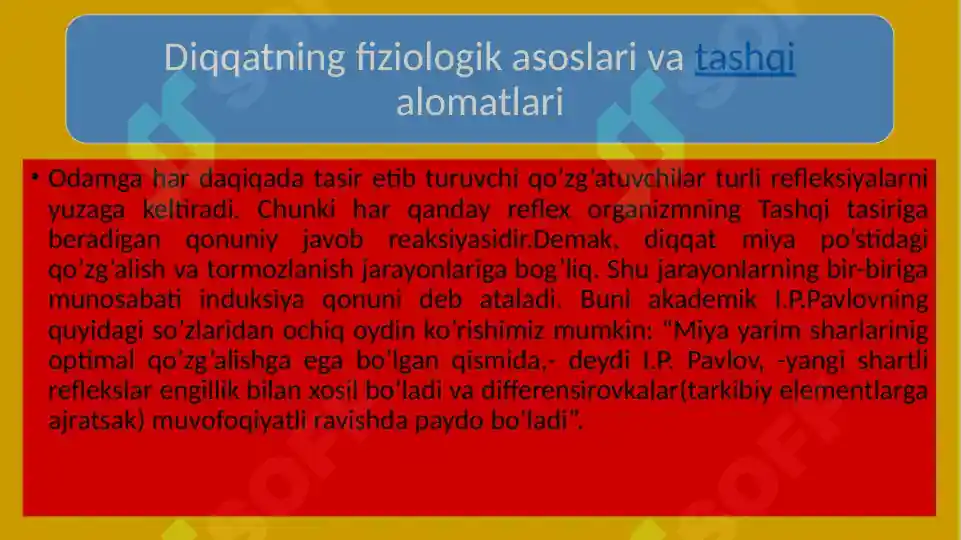 Diqqatning fiziologik asoslari va tashqi alomatlari

• Odamga har daqiqada tasir etib turuvchi qo'zg'atuvchilar turli refleksiyalarni yuzaga keltiradi. Chunki har qanday reflex organizmning Tashqi tasiriga beradigan qonuniy javob reaksiyasidir.Demak, diqqat miya po'stidagi qo'zg'alish va tormozlanish jarayonlariga bog'liq. Shu jarayonlarning bir-biriga munosabati induksiya qonuni deb ataladi. Buni akademik I.P.Pavlovning quyidagi so'zlaridan ochiq oydin ko'rishimiz mumkin: "Miya yarim sharlarinig optimal qo'zg'alishga ega bo'lgan qismida,- deydi I.P. Pavlov, -yangi shartli reflekslar engillik bilan xosil bo'ladi va differensirovkalar(tarkibiy elementlarga ajratsak) muvofoqiyatli ravishda paydo bo'ladi".